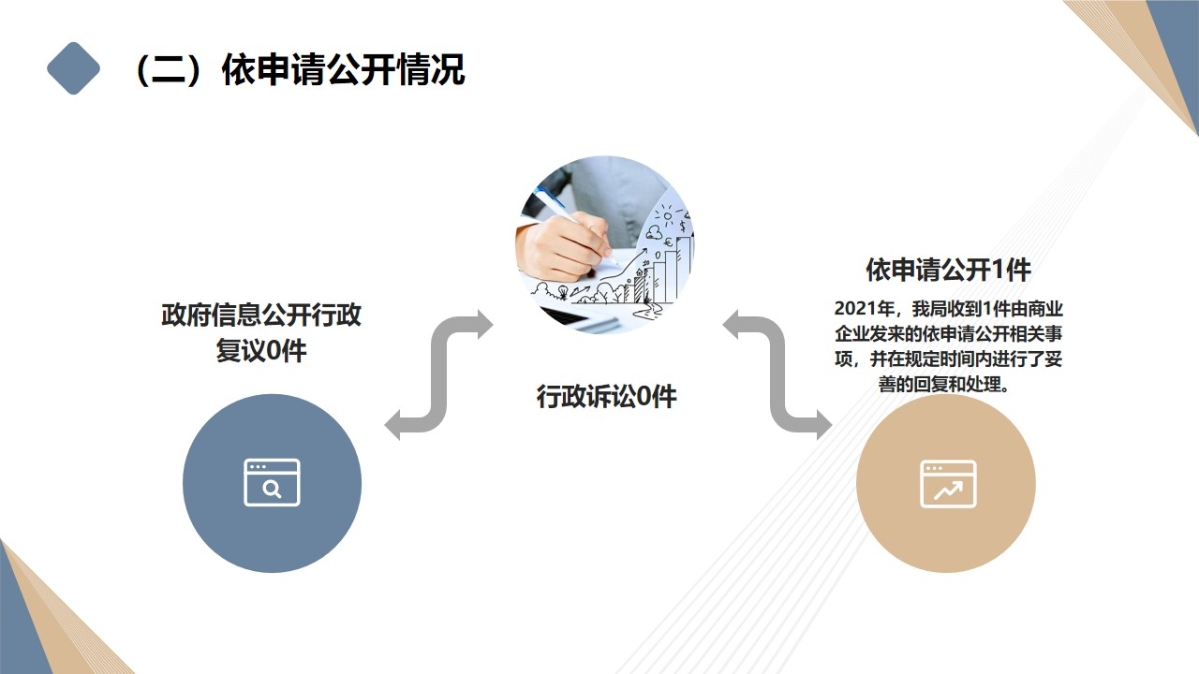 （二）依申请公开情况

政府信息公开行政复议0件

行政诉讼0件

依申请公开1件

2021年，我局收到1件由商业企业发来的依申请公开相关事项，并在规定时间内进行了妥善的回复和处理。